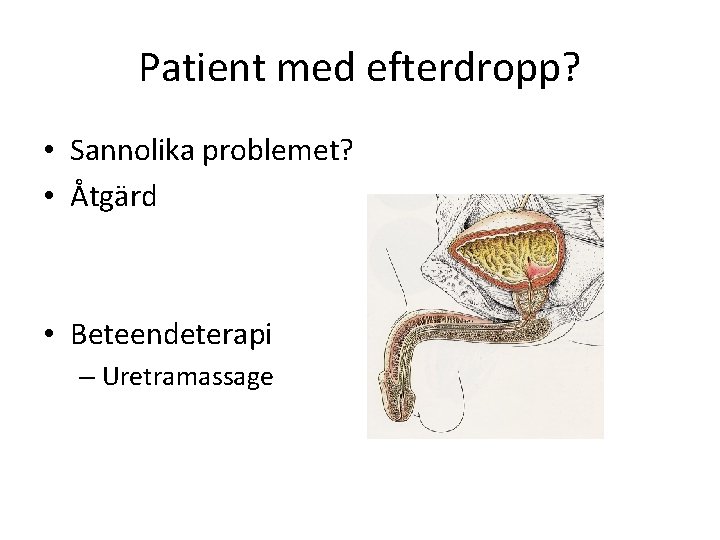 Patient med efterdropp?

• Sannolika problemet?
• Åtgärd

• Beteendeterapi
– Uretramassage